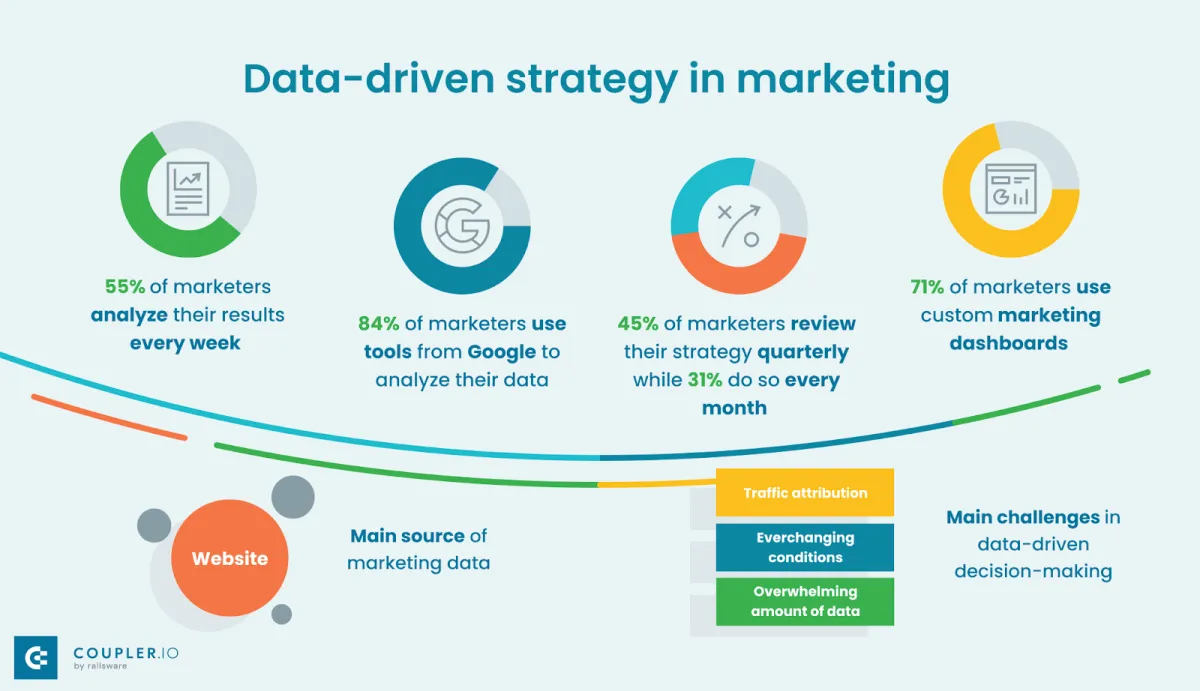 Data-driven strategy in marketing

55% of marketers analyze their results every week

84% of marketers use tools from Google to analyze their data

45% of marketers review their strategy quarterly while 31% do so every month

71% of marketers use custom marketing dashboards

Website

Main source of marketing data

Traffic attribution

Everchanging conditions

Overwhelming amount of data

Main challenges in data-driven decision-making

COUPLER.IO
by railsware